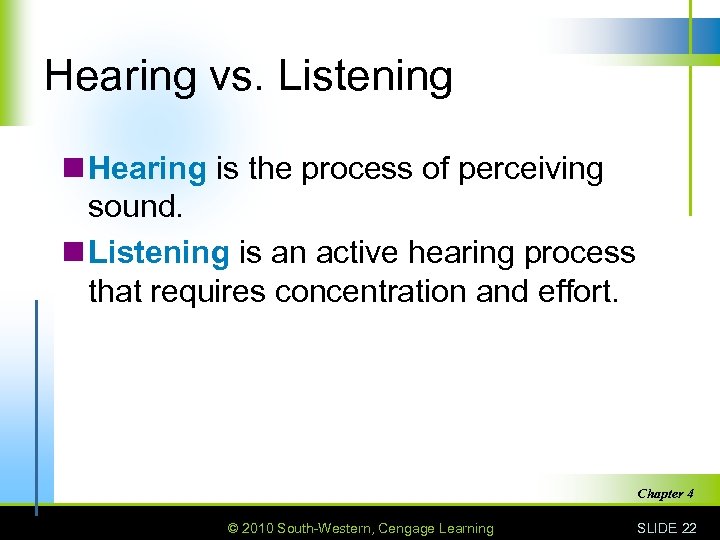 Hearing vs. Listening

Hearing is the process of perceiving sound.

Listening is an active hearing process that requires concentration and effort.

Chapter 4

© 2010 South-Western, Cengage Learning

SLIDE 22